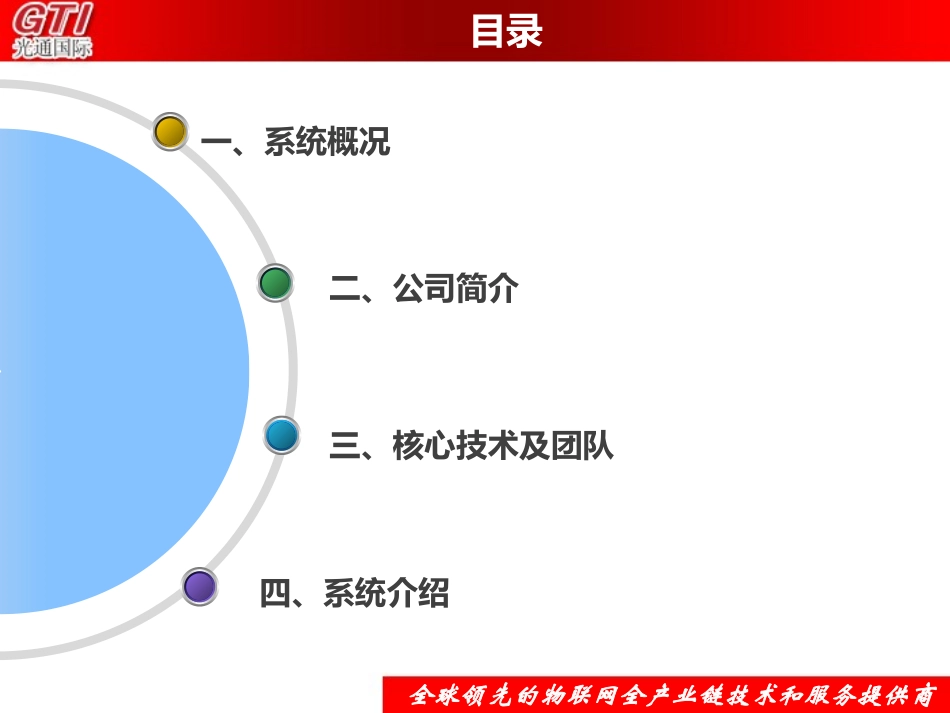 GTI
光通国际

目录

一、系统概况

二、公司简介

三、核心技术及团队

四、系统介绍

全球领先的物联网全产业链技术和服务提供商